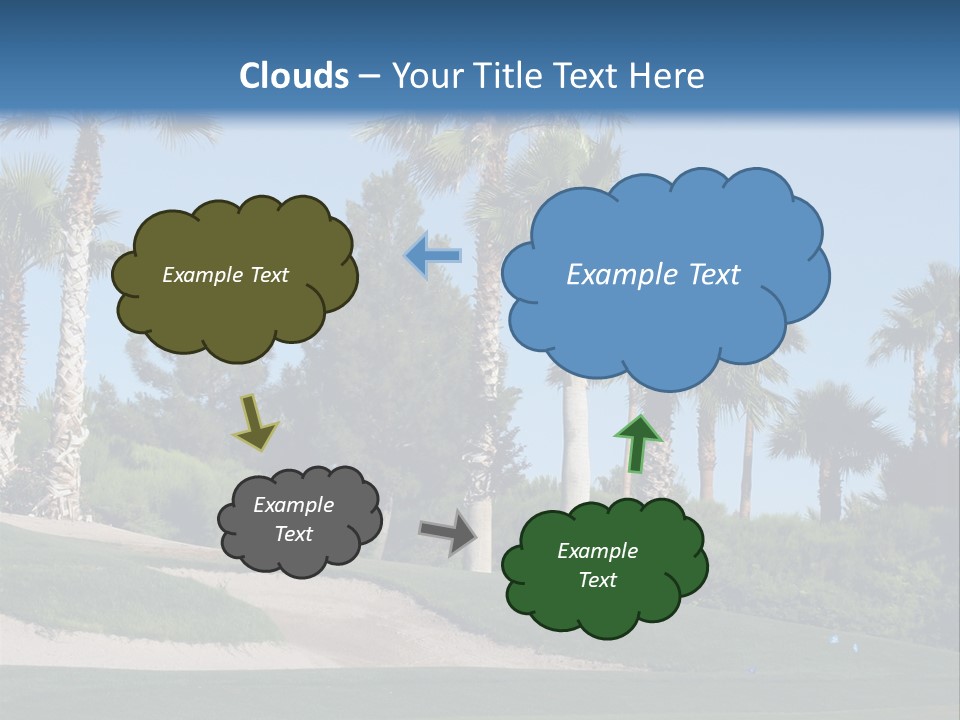 Clouds – Your Title Text Here

Example Text

Example Text

Example Text

Example Text